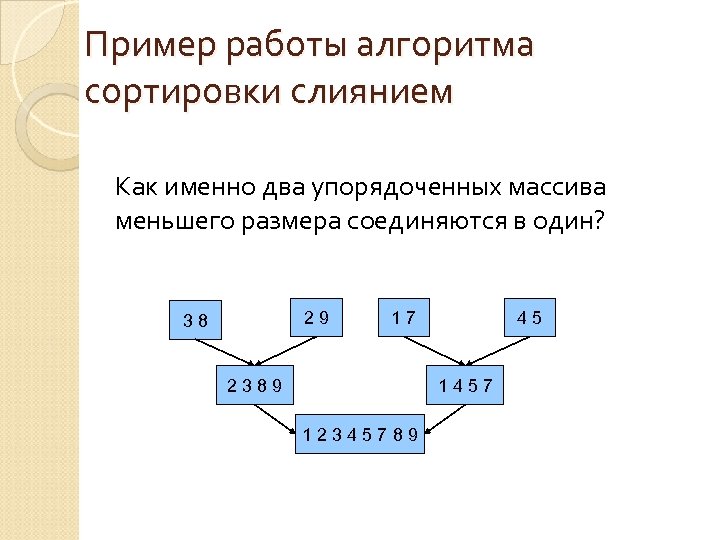 Пример работы алгоритма сортировки слиянием

Как именно два упорядоченных массива меньшего размера соединяются в один?

3 8

2 9

1 7

4 5

2 3 8 9

1 4 5 7

1 2 3 4 5 7 8 9